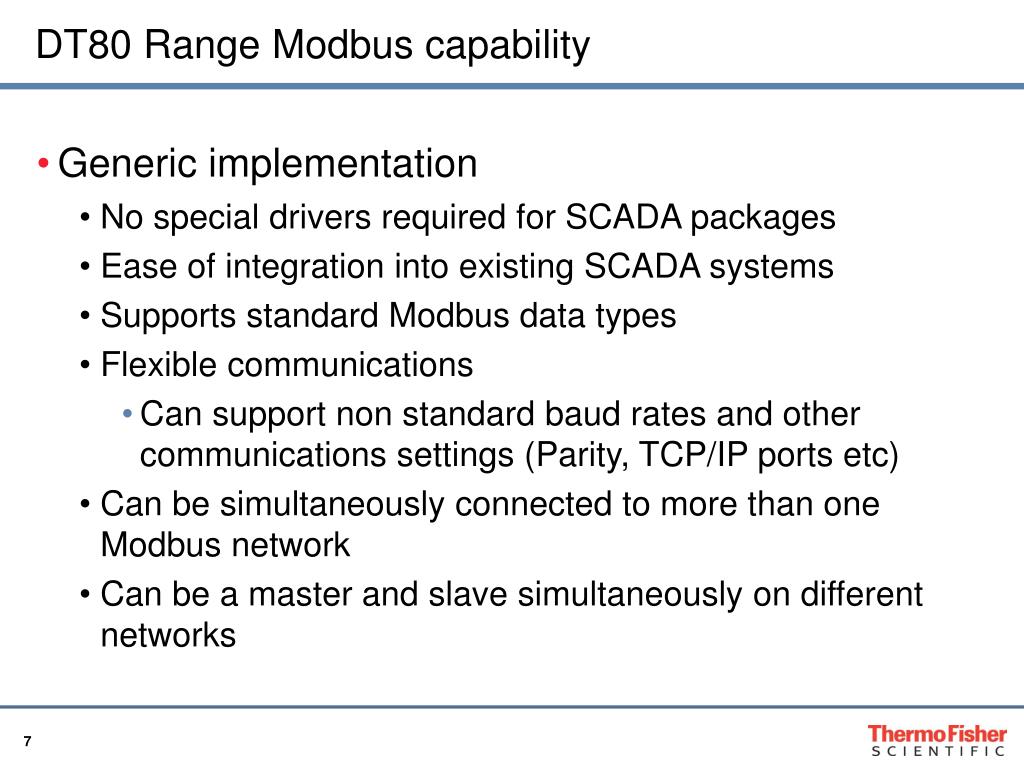 DT80 Range Modbus capability

• Generic implementation
• No special drivers required for SCADA packages
• Ease of integration into existing SCADA systems
• Supports standard Modbus data types
• Flexible communications
• Can support non standard baud rates and other communications settings (Parity, TCP/IP ports etc)
• Can be simultaneously connected to more than one Modbus network
• Can be a master and slave simultaneously on different networks

7

ThermoFisher SCIENTIFIC